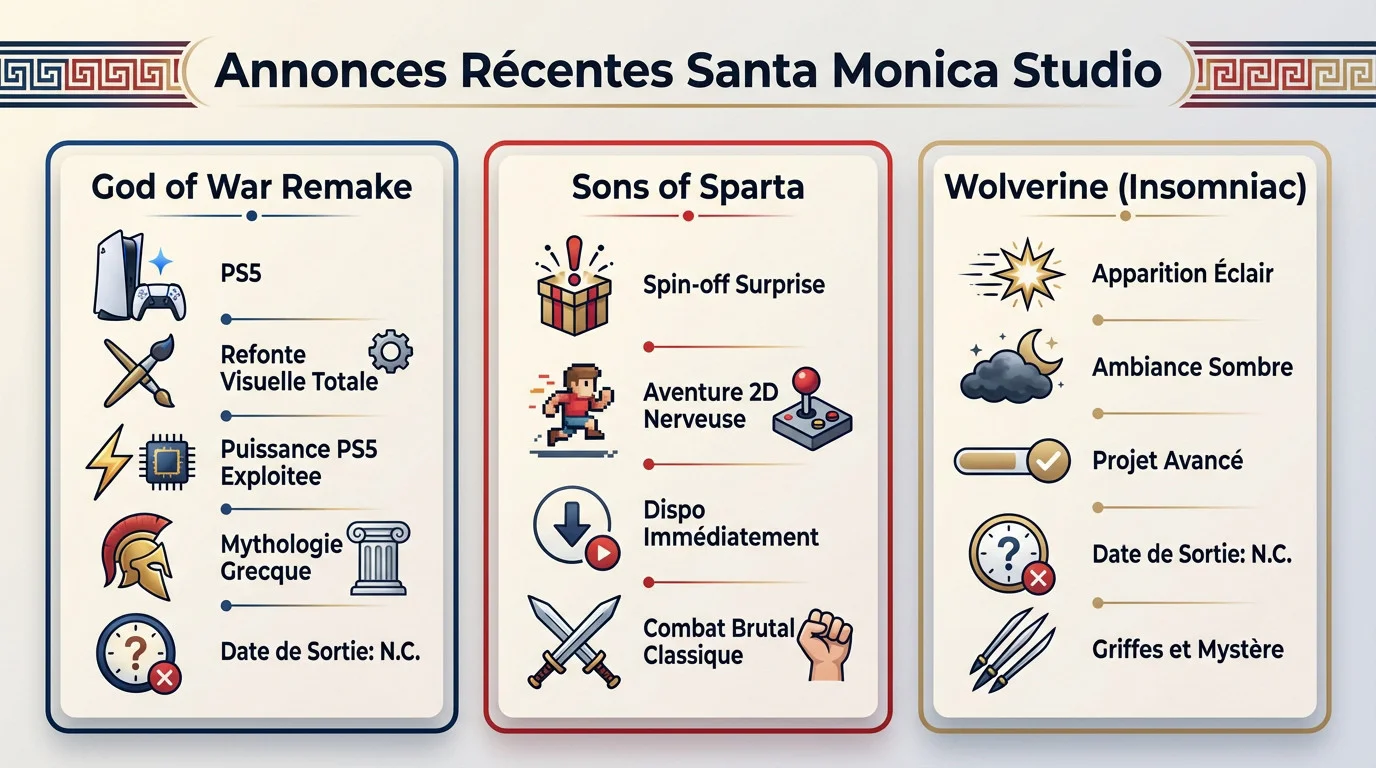 Annonces Récentes Santa Monica Studio

God of War Remake

PS5

Refonte Visuelle Totale

Puissance PS5 Exploitee

Mythologie Grecque

Date de Sortie: N.C.

Sons of Sparta

Spin-off Surprise

Aventure 2D Nerveuse

Dispo Immédiatement

Combat Brutal Classique

Wolverine (Insomniac)

Apparition Éclair

Ambiance Sombre

Projet Avancé

Date de Sortie: N.C.

Griffes et Mystère